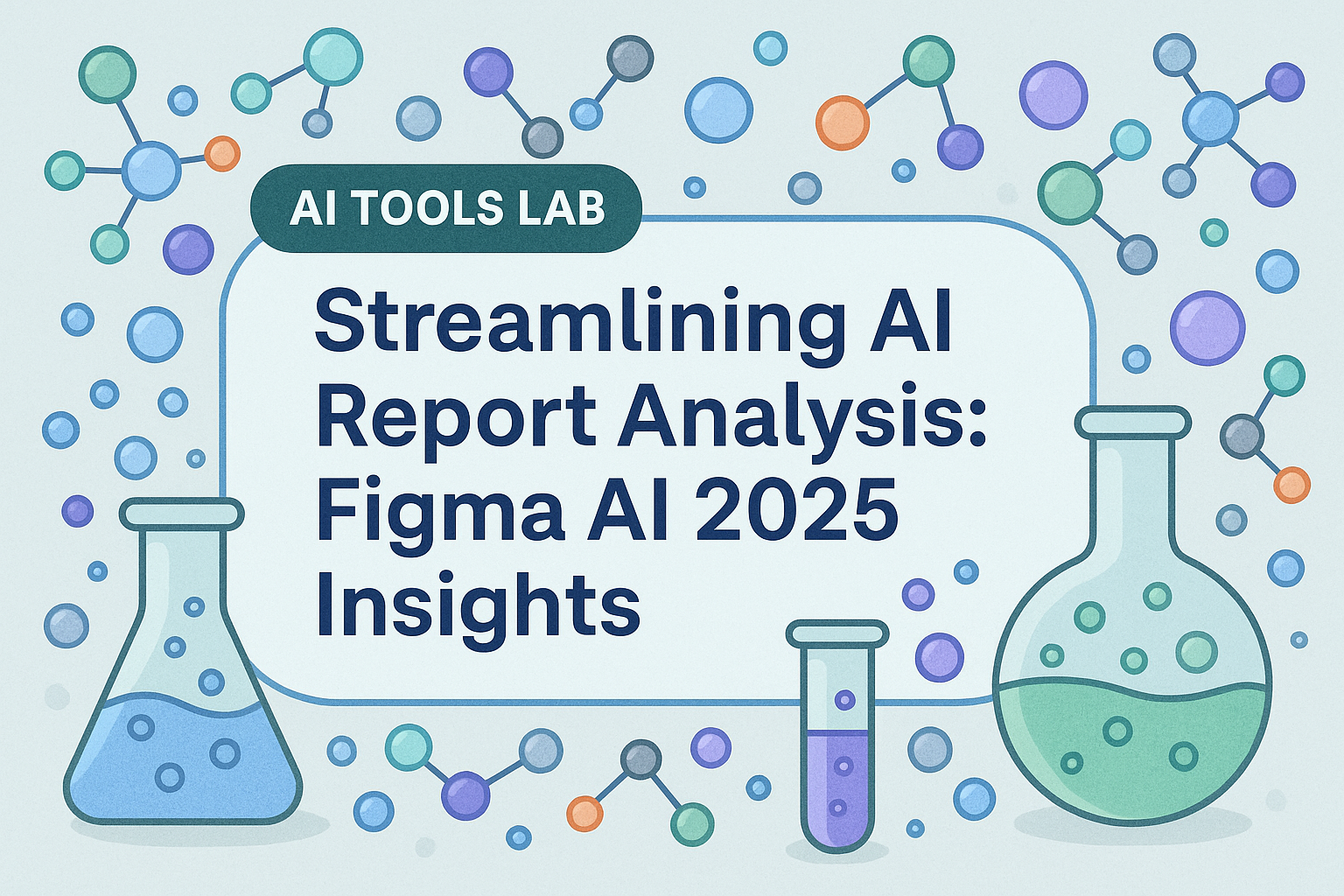 AI TOOLS LAB

Streamlining AI Report Analysis: Figma AI 2025 Insights